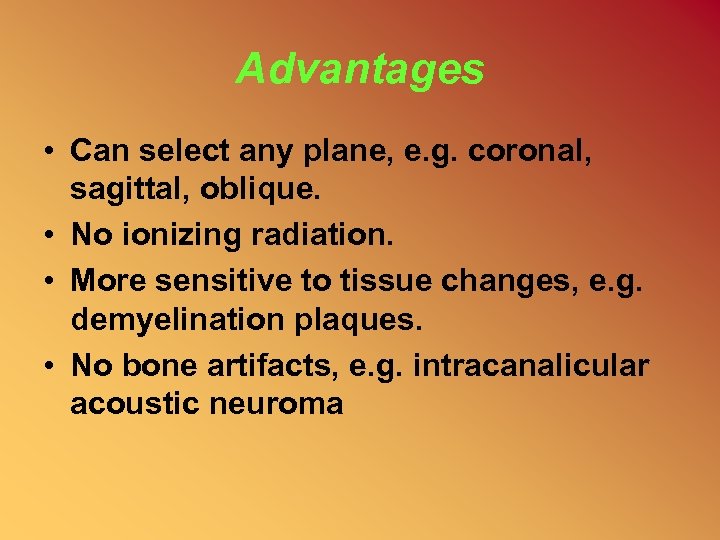 Advantages

• Can select any plane, e.g. coronal, sagittal, oblique.

• No ionizing radiation.

• More sensitive to tissue changes, e.g. demyelination plaques.

• No bone artifacts, e.g. intracanalicular acoustic neuroma